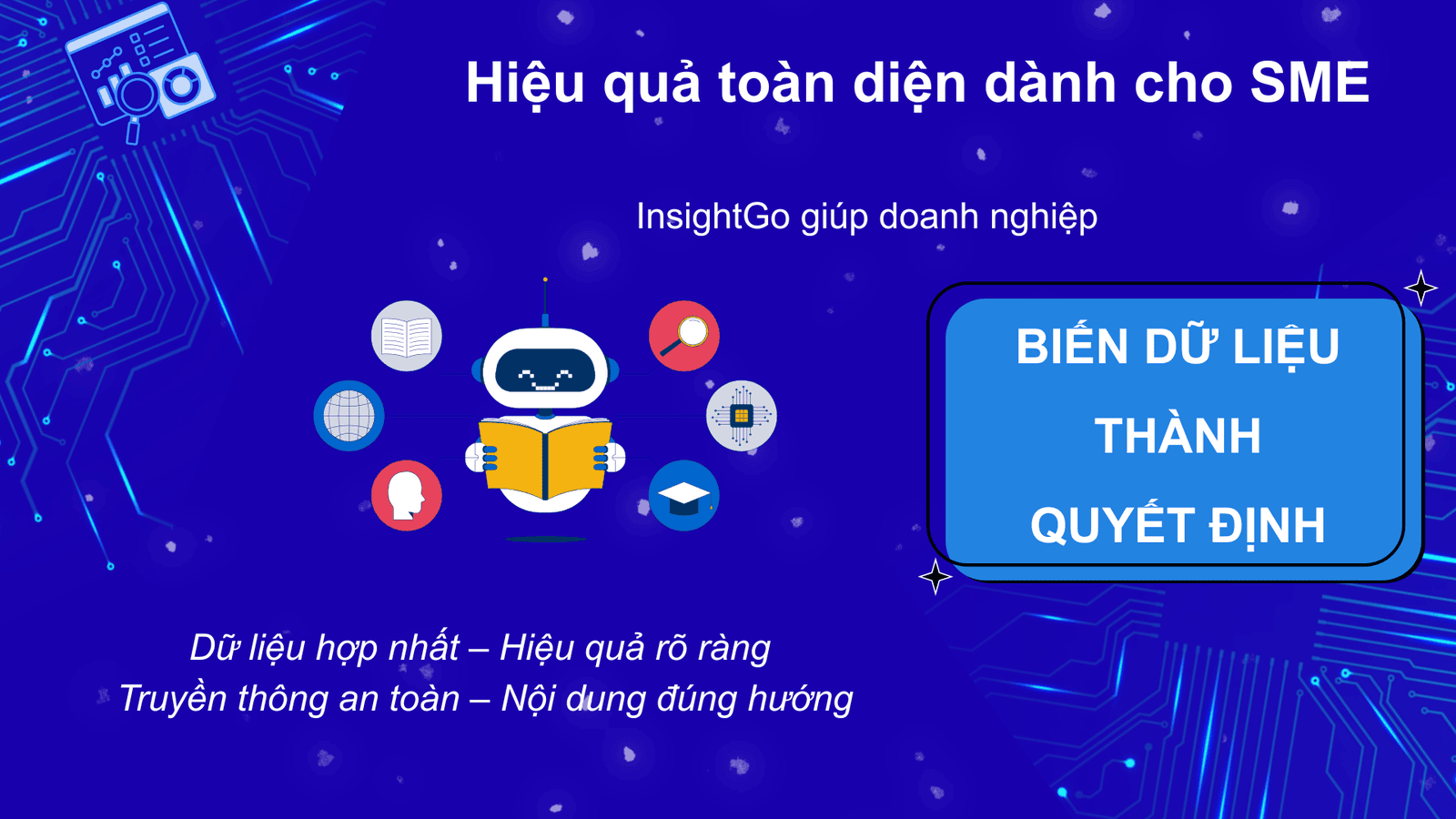 Hiệu quả toàn diện dành cho SME

InsightGo giúp doanh nghiệp

BIẾN DỮ LIỆU
THÀNH
QUYẾT ĐỊNH

Dữ liệu hợp nhất – Hiệu quả rõ ràng
Truyền thông an toàn – Nội dung đúng hướng